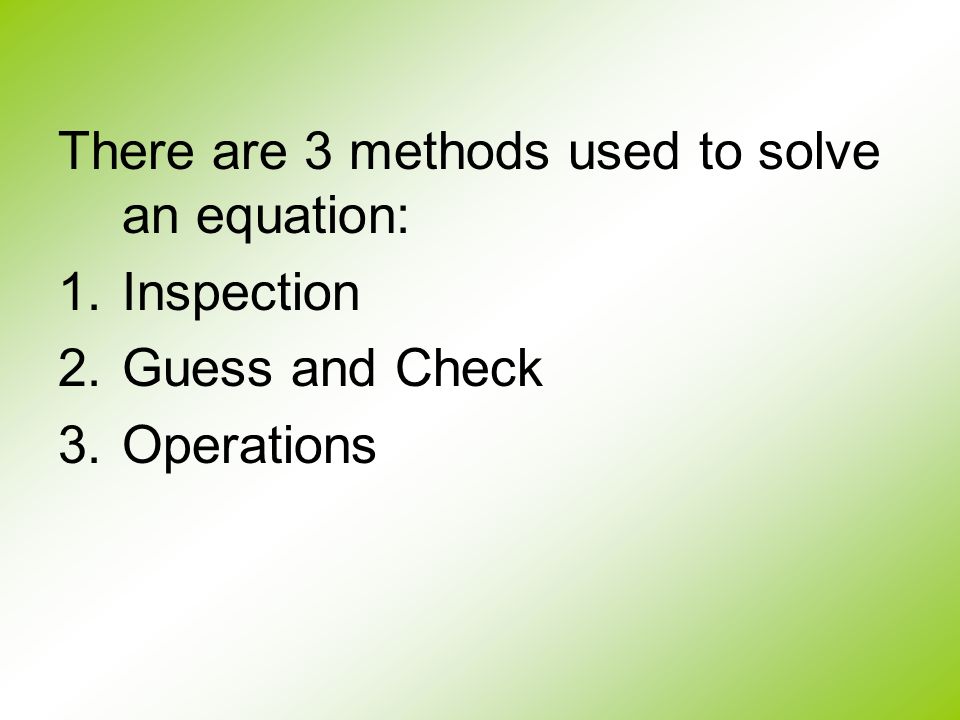 There are 3 methods used to solve an equation:

1. Inspection
2. Guess and Check
3. Operations